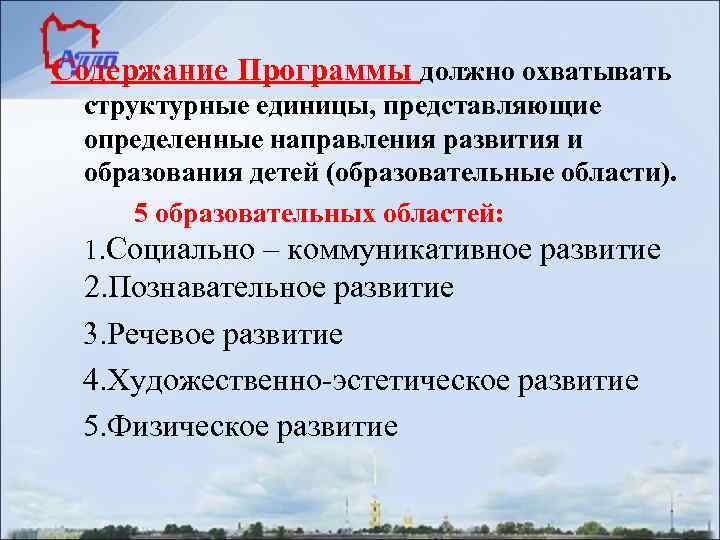 АППО

Содержание Программы должно охватывать структурные единицы, представляющие определенные направления развития и образования детей (образовательные области).

5 образовательных областей:

1.Социально – коммуникативное развитие

2.Познавательное развитие

3.Речевое развитие

4.Художественно-эстетическое развитие

5.Физическое развитие